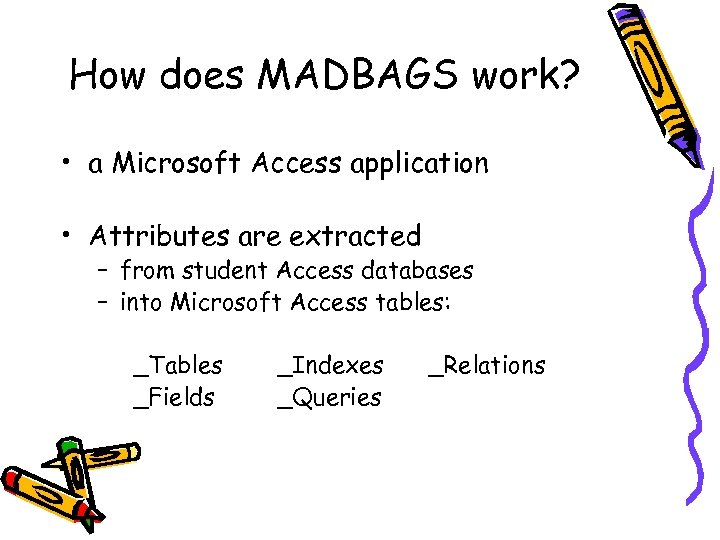 How does MADBAGS work?

• a Microsoft Access application

• Attributes are extracted
– from student Access databases
– into Microsoft Access tables:

_Tables _Indexes _Relations
_Fields _Queries